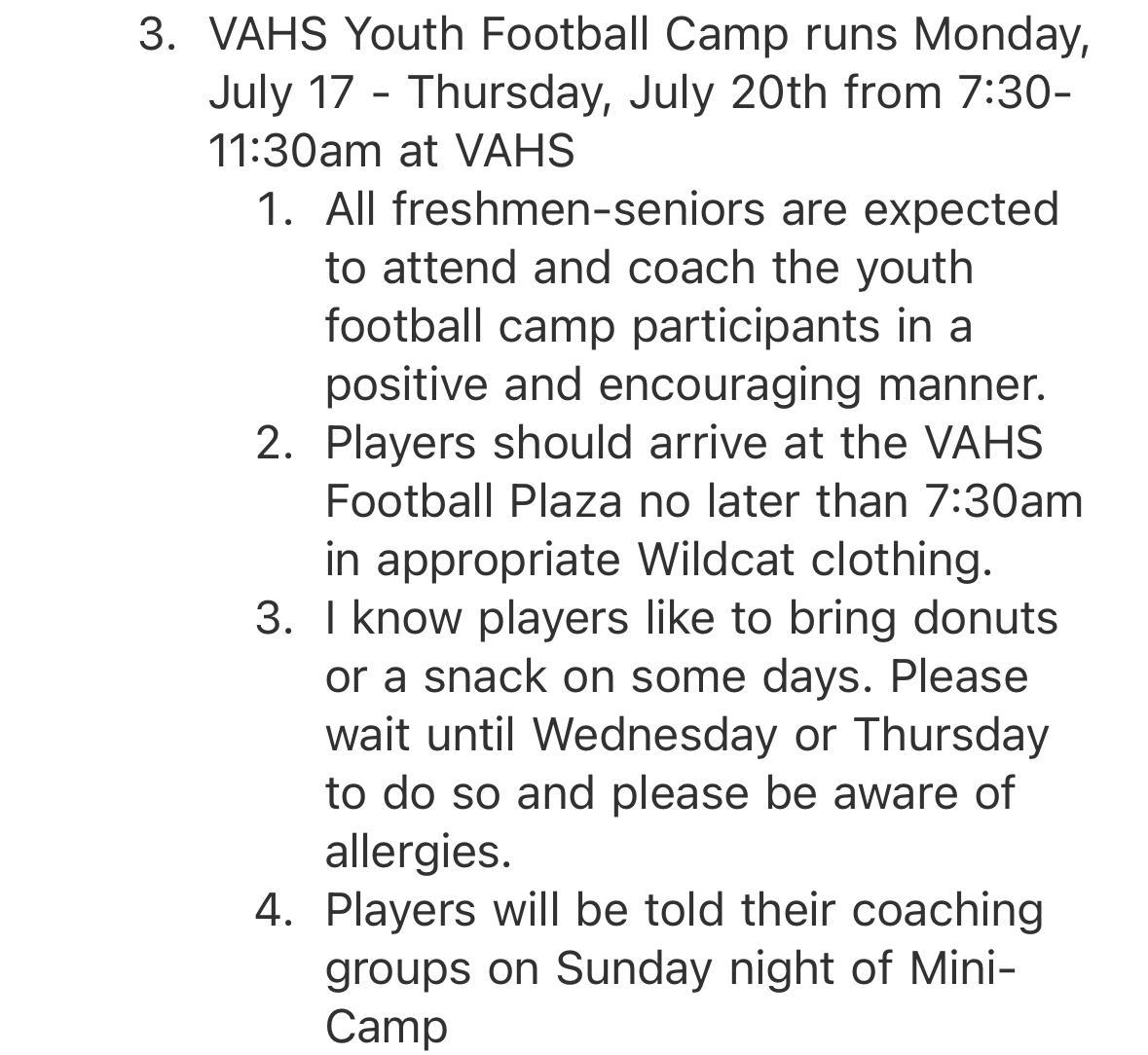 3. VAHS Youth Football Camp runs Monday, July 17 - Thursday, July 20th from 7:30-11:30am at VAHS

1. All freshmen-seniors are expected to attend and coach the youth football camp participants in a positive and encouraging manner.
2. Players should arrive at the VAHS Football Plaza no later than 7:30am in appropriate Wildcat clothing.
3. I know players like to bring donuts or a snack on some days. Please wait until Wednesday or Thursday to do so and please be aware of allergies.
4. Players will be told their coaching groups on Sunday night of Mini-Camp